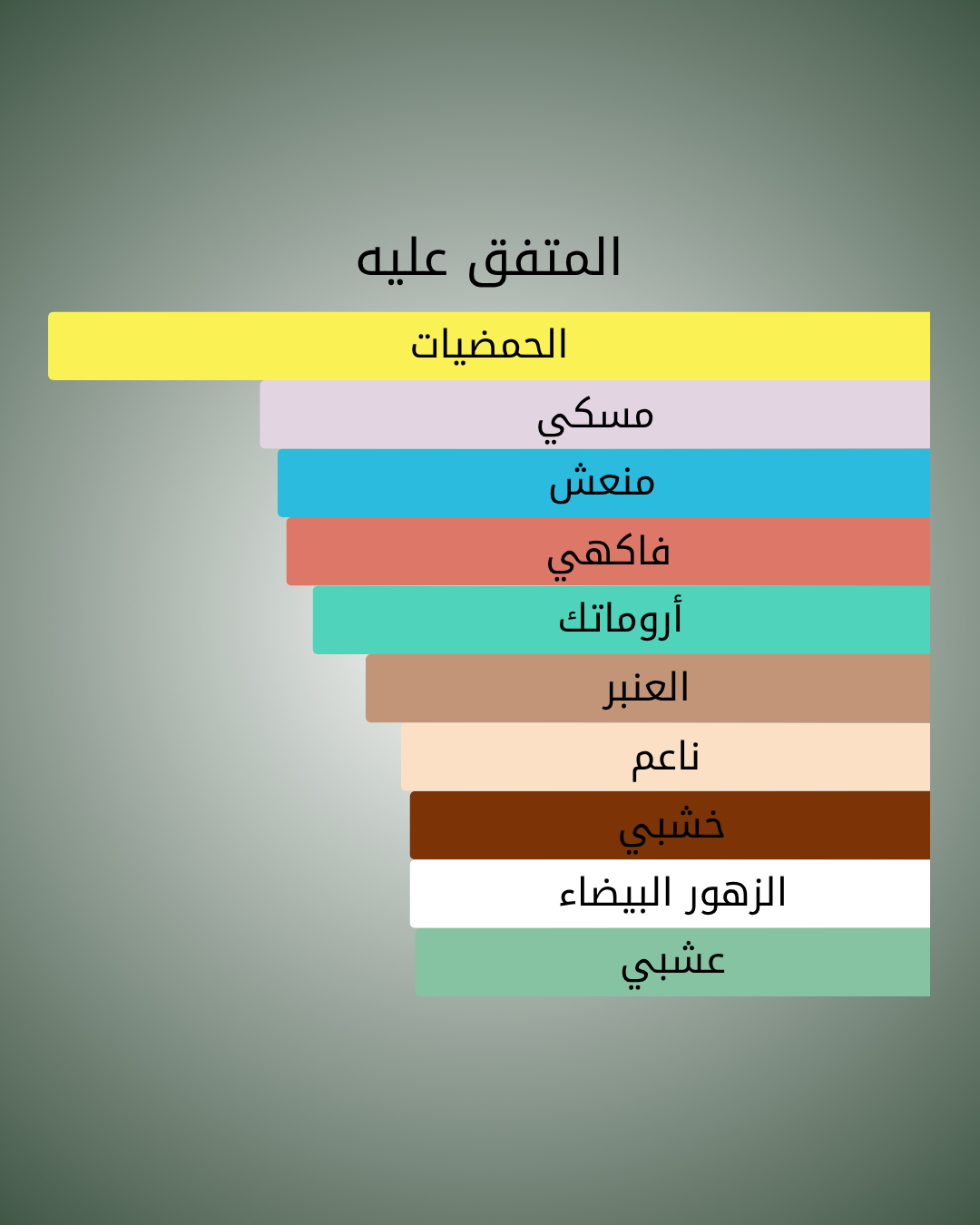 المتفق عليه

الحمضيات

مسكي

منعش

فاكهي

أروماتك

العنبر

ناعم

خشبي

الزهور البيضاء

عشبي